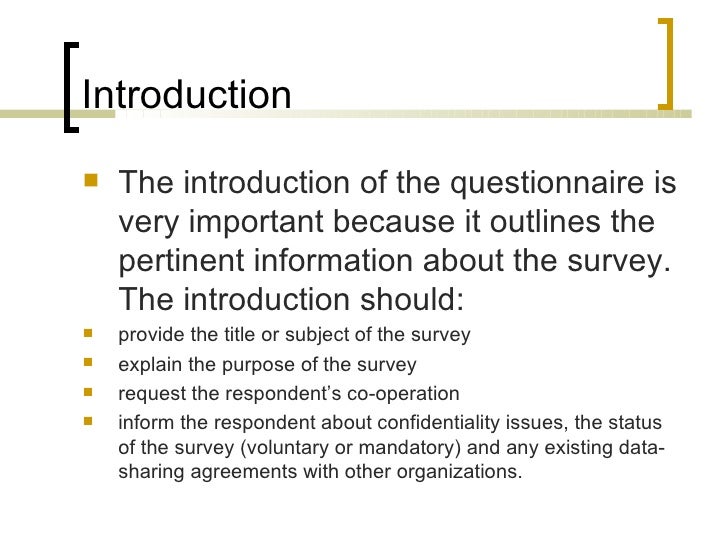 Introduction

- The introduction of the questionnaire is very important because it outlines the pertinent information about the survey. The introduction should:
- provide the title or subject of the survey
- explain the purpose of the survey
- request the respondent's co-operation
- inform the respondent about confidentiality issues, the status of the survey (voluntary or mandatory) and any existing data-sharing agreements with other organizations.